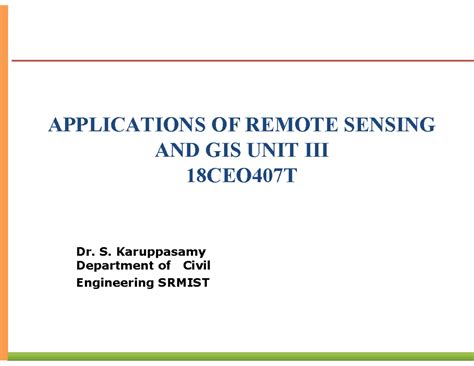 APPLICATIONS OF REMOTE SENSING AND GIS UNIT III
18CEO407T

Dr. S. Karuppasamy
Department of Civil Engineering SRMIST